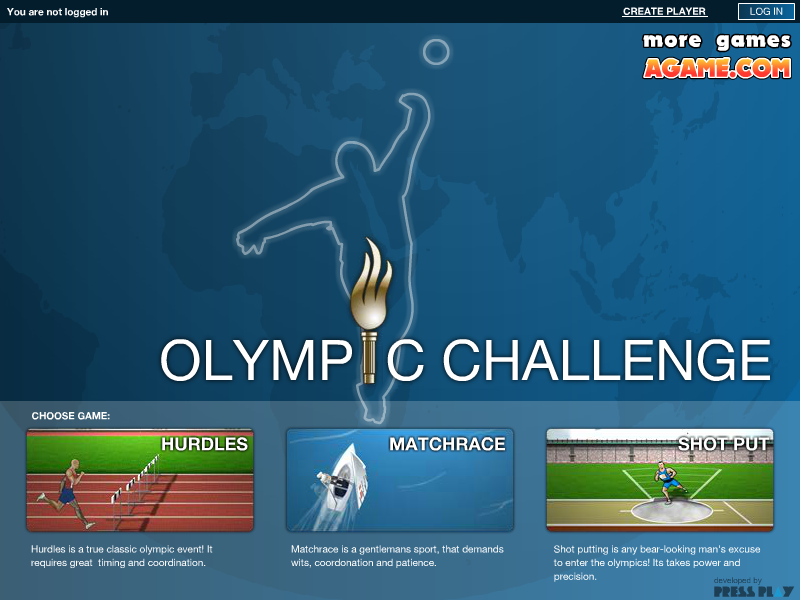 You are not logged in

CREATE PLAYER

LOG IN

more games
AGAME.COM

OLYMPIC CHALLENGE

CHOOSE GAME:

HURDLES

Hurdles is a true classic olympic event! It requires great timing and coordination.

MATCHRACE

Matchrace is a gentlemans sport, that demands wits, coordonation and patience.

SHOT PUT

Shot putting is any bear-looking man's excuse to enter the olympics! Its takes power and precision.

developed by
PRESS PLAY